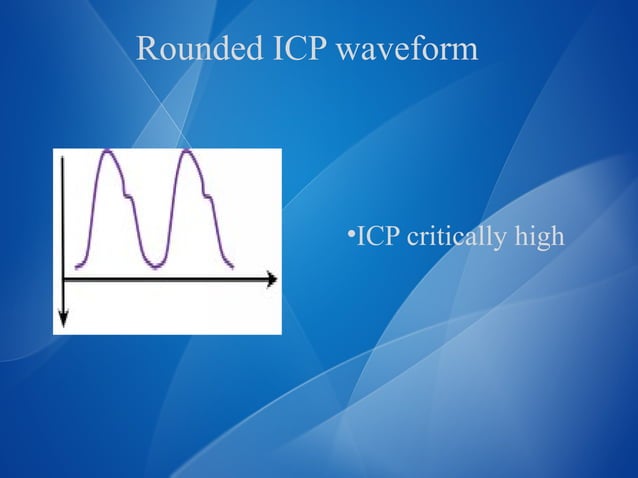 Rounded ICP waveform

•ICP critically high